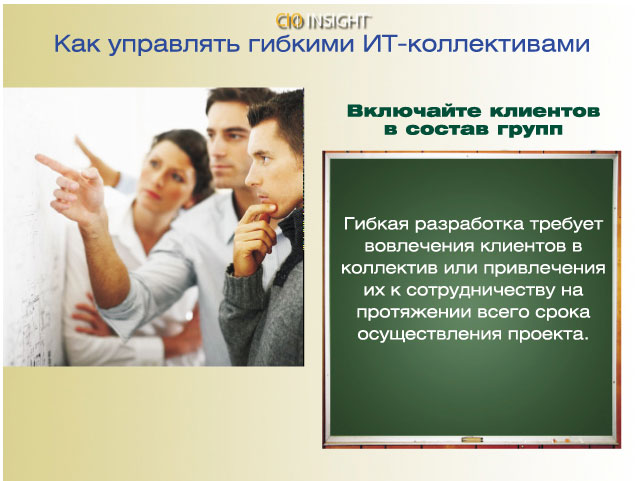 CIO INSIGHT
Как управлять гибкими ИТ-коллективами

Включайте клиентов в состав групп

Гибкая разработка требует вовлечения клиентов в коллектив или привлечения их к сотрудничеству на протяжении всего срока осуществления проекта.